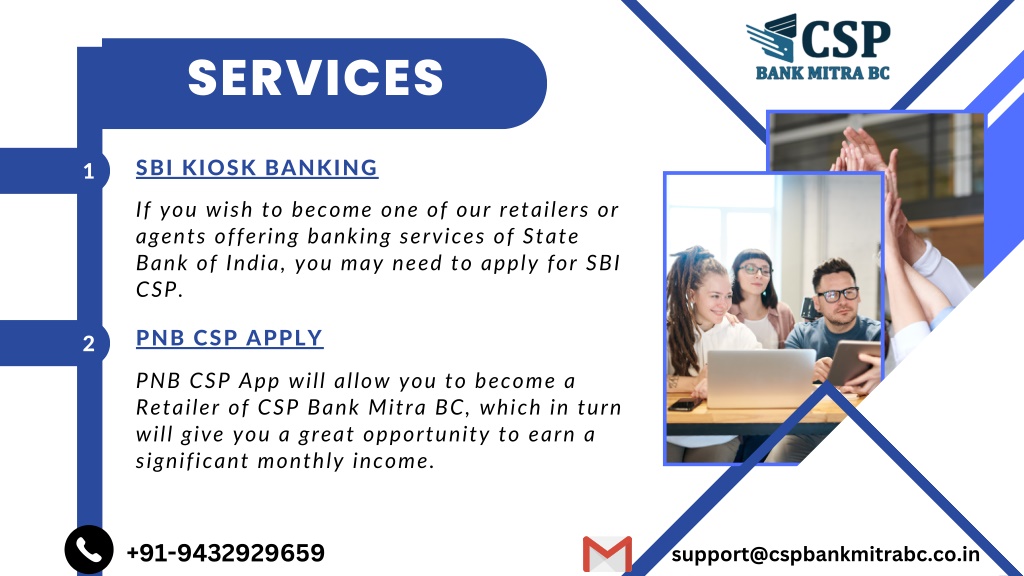 SERVICES

CSP
BANK MITRA BC

1 SBI KIOSK BANKING

If you wish to become one of our retailers or agents offering banking services of State Bank of India, you may need to apply for SBI CSP.

2 PNB CSP APPLY

PNB CSP App will allow you to become a Retailer of CSP Bank Mitra BC, which in turn will give you a great opportunity to earn a significant monthly income.

+91-9432929659

support@cspbankmitrabc.co.in